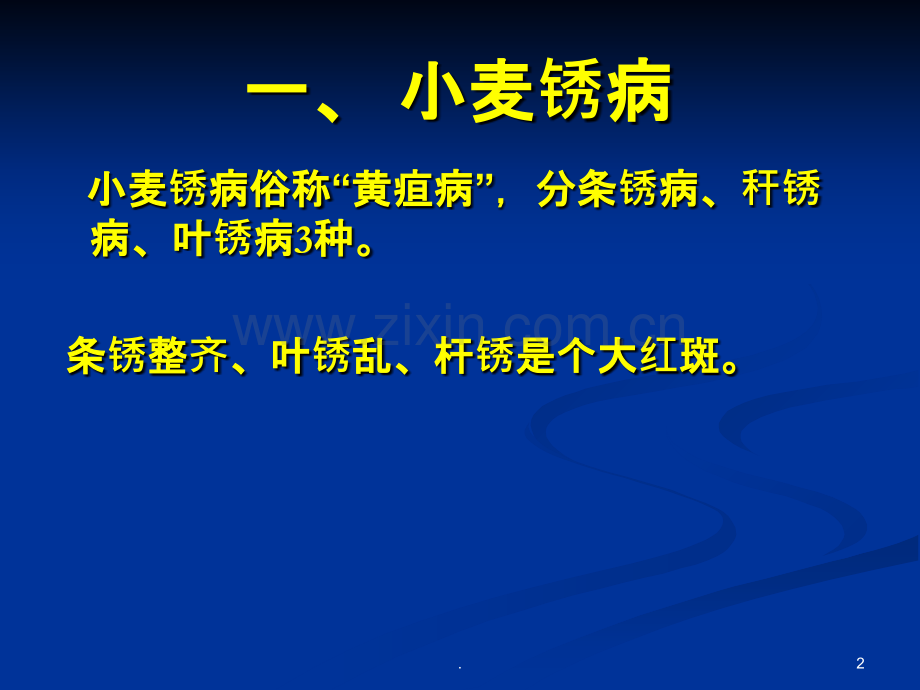 一、小麦锈病

小麦锈病俗称“黄疸病”，分条锈病、秆锈病、叶锈病3种。

条锈整齐、叶锈乱、杆锈是个大红斑。

.

2

www.zixin.com.cn